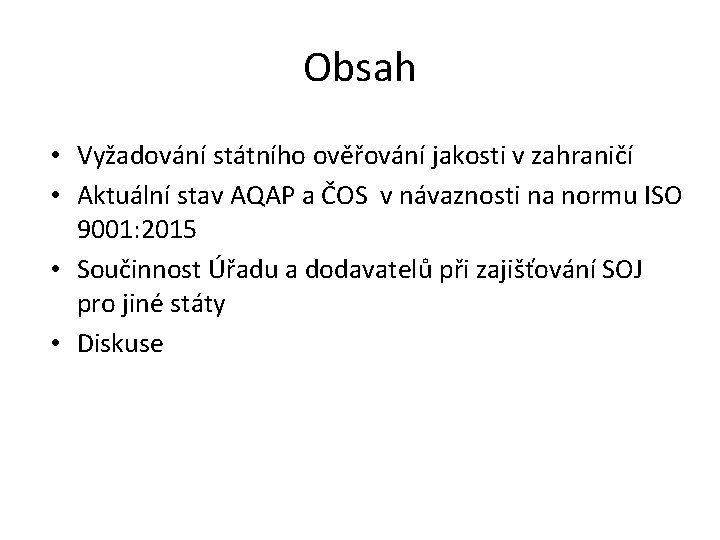 Obsah

• Vyžadování státního ověřování jakosti v zahraničí
• Aktuální stav AQAP a ČOS v návaznosti na normu ISO 9001:2015
• Součinnost Úřadu a dodavatelů při zajišťování SOJ pro jiné státy
• Diskuse